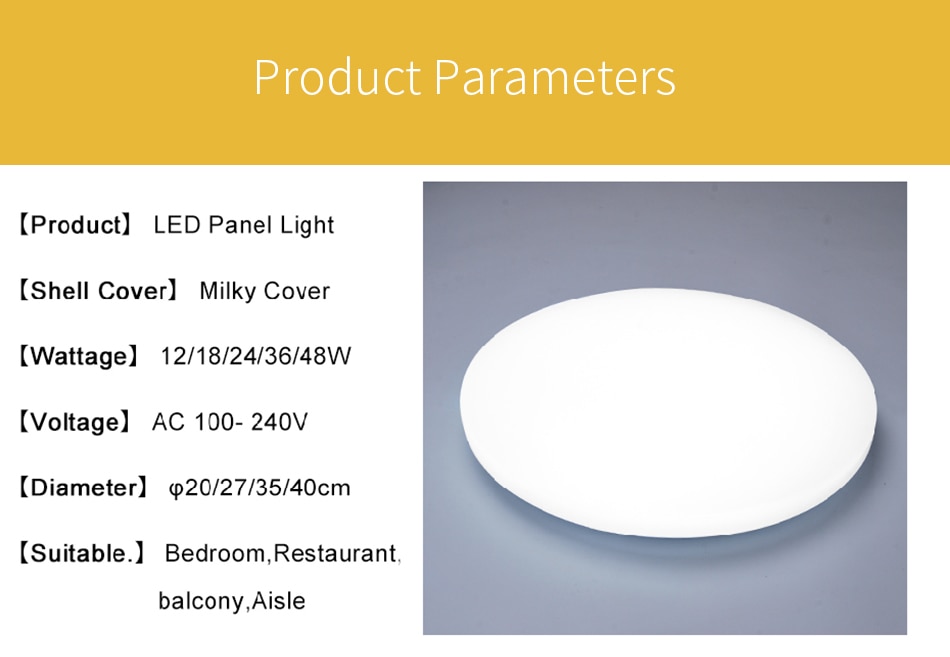 Product Parameters

【Product】 LED Panel Light

【Shell Cover】 Milky Cover

【Wattage】 12/18/24/36/48W

【Voltage】 AC 100- 240V

【Diameter】 φ20/27/35/40cm

【Suitable.】 Bedroom,Restaurant, balcony,Aisle